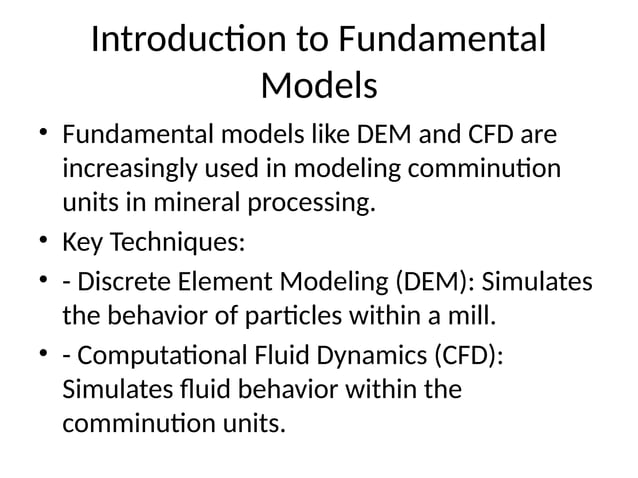 Introduction to Fundamental Models

• Fundamental models like DEM and CFD are increasingly used in modeling comminution units in mineral processing.
• Key Techniques:
• - Discrete Element Modeling (DEM): Simulates the behavior of particles within a mill.
• - Computational Fluid Dynamics (CFD): Simulates fluid behavior within the comminution units.